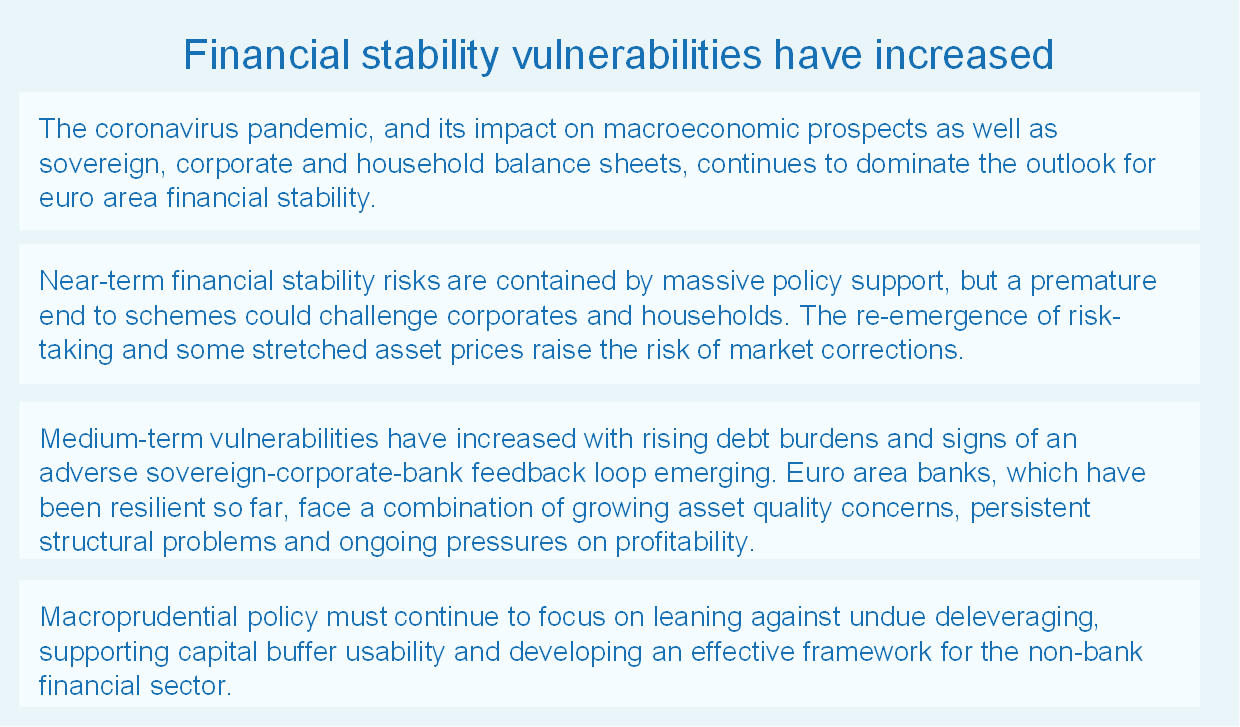 Financial stability vulnerabilities have increased

The coronavirus pandemic, and its impact on macroeconomic prospects as well as sovereign, corporate and household balance sheets, continues to dominate the outlook for euro area financial stability.

Near-term financial stability risks are contained by massive policy support, but a premature end to schemes could challenge corporates and households. The re-emergence of risk-taking and some stretched asset prices raise the risk of market corrections.

Medium-term vulnerabilities have increased with rising debt burdens and signs of an adverse sovereign-corporate-bank feedback loop emerging. Euro area banks, which have been resilient so far, face a combination of growing asset quality concerns, persistent structural problems and ongoing pressures on profitability.

Macroprudential policy must continue to focus on leaning against undue deleveraging, supporting capital buffer usability and developing an effective framework for the non-bank financial sector.